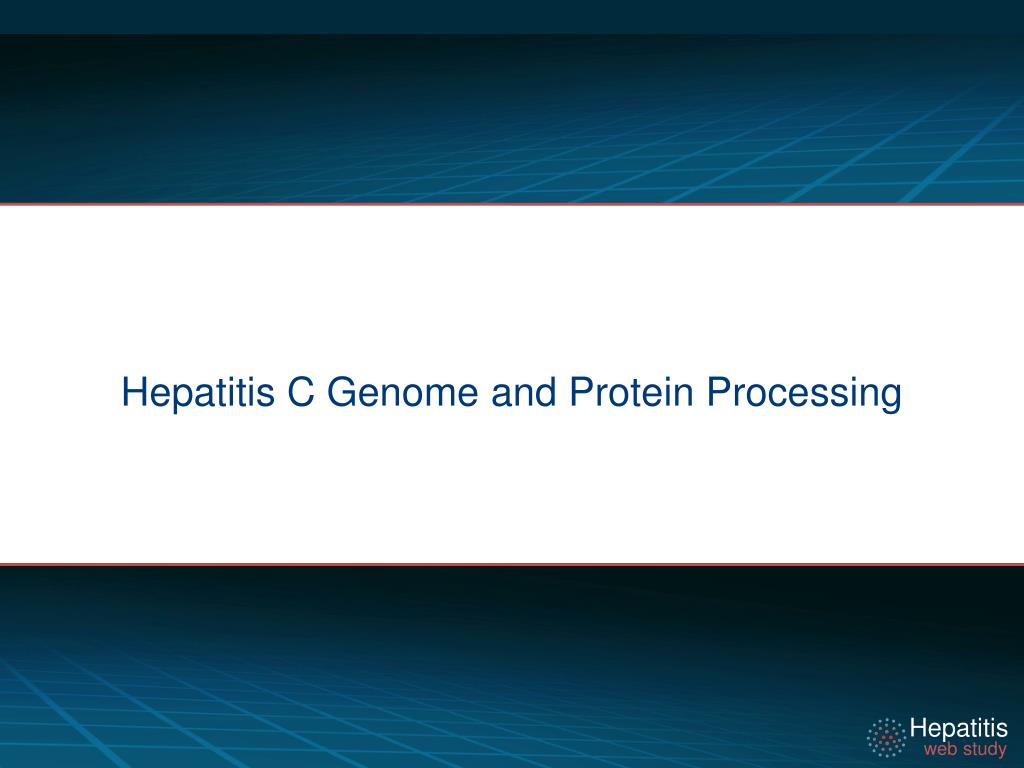 Hepatitis C Genome and Protein Processing

Hepatitis
web study